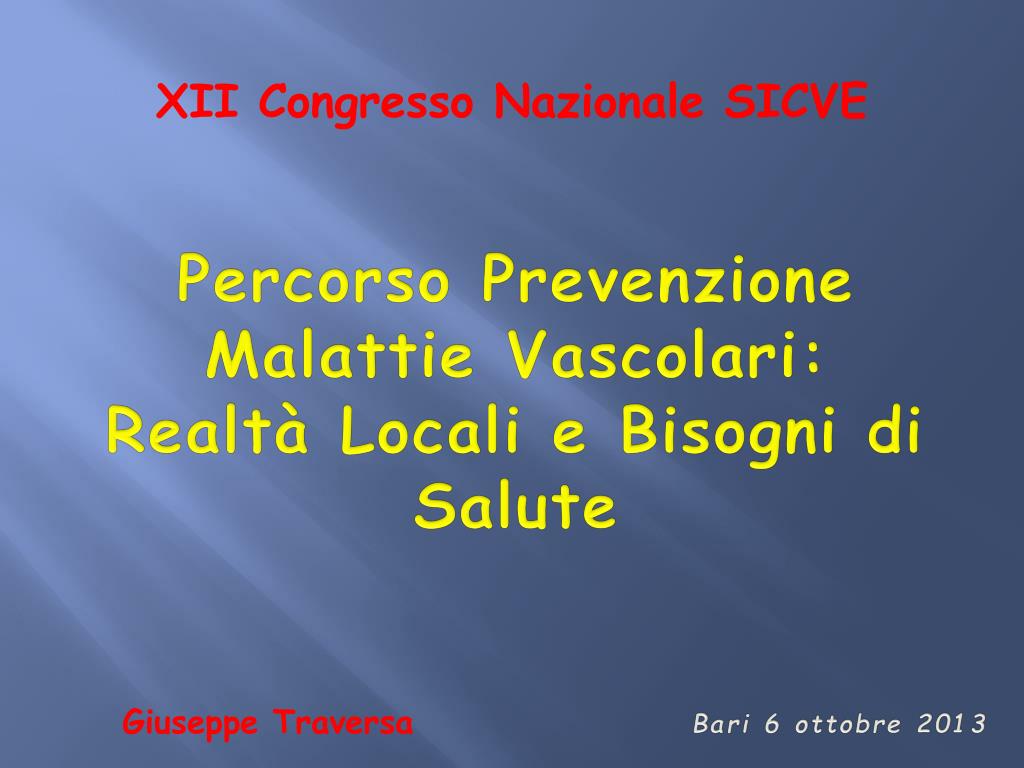 XII Congresso Nazionale SICVE

Percorso Prevenzione Malattie Vascolari: Realtà Locali e Bisogni di Salute

Giuseppe Traversa

Bari 6 ottobre 2013